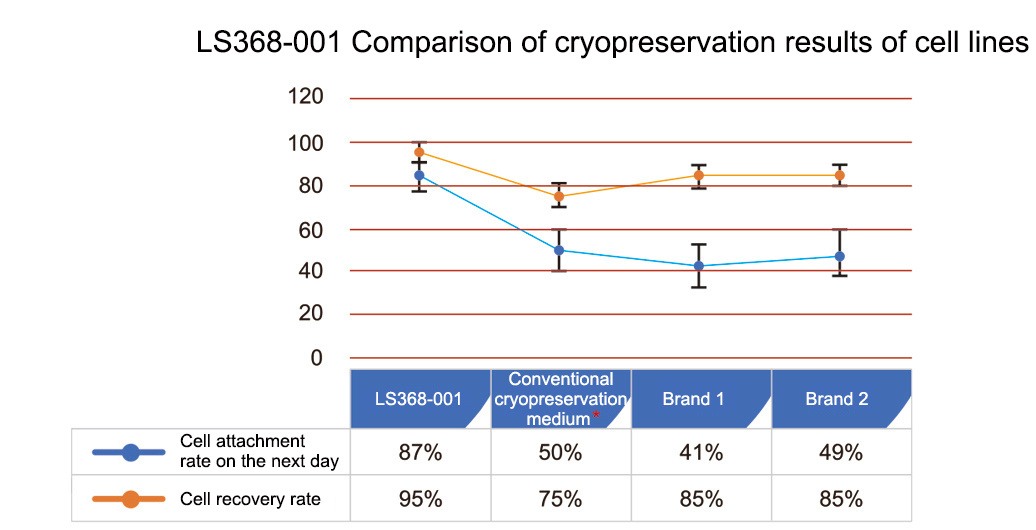 LS368-001 Comparison of cryopreservation results of cell lines

120
100
80
60
40
20
0

| | LS368-001 | Conventional cryopreservation medium* | Brand 1 | Brand 2 |
|---|---|---|---|---|
| Cell attachment rate on the next day | 87% | 50% | 41% | 49% |
| Cell recovery rate | 95% | 75% | 85% | 85% |